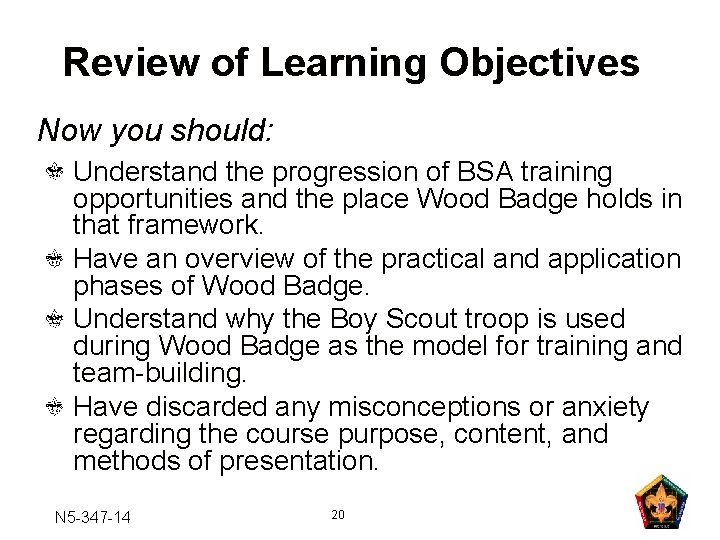 Review of Learning Objectives

Now you should:

Understand the progression of BSA training opportunities and the place Wood Badge holds in that framework.

Have an overview of the practical and application phases of Wood Badge.

Understand why the Boy Scout troop is used during Wood Badge as the model for training and team-building.

Have discarded any misconceptions or anxiety regarding the course purpose, content, and methods of presentation.

N5-347-14

20